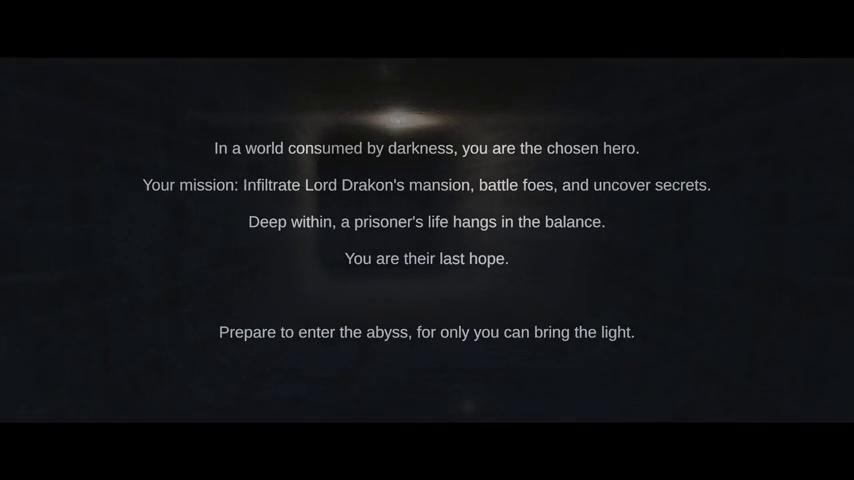 In a world consumed by darkness, you are the chosen hero.

Your mission: Infiltrate Lord Drakon's mansion, battle foes, and uncover secrets.

Deep within, a prisoner's life hangs in the balance.

You are their last hope.

Prepare to enter the abyss, for only you can bring the light.